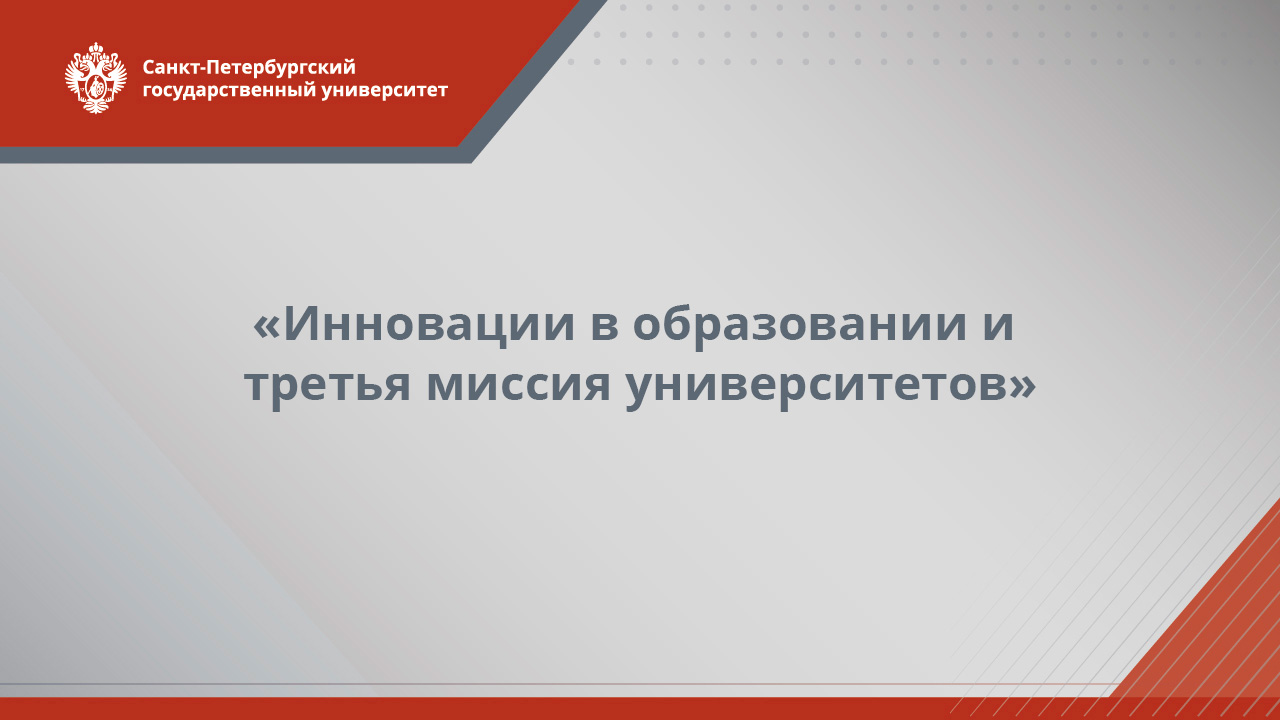 Санкт-Петербургский государственный университет

«Инновации в образовании и третья миссия университетов»